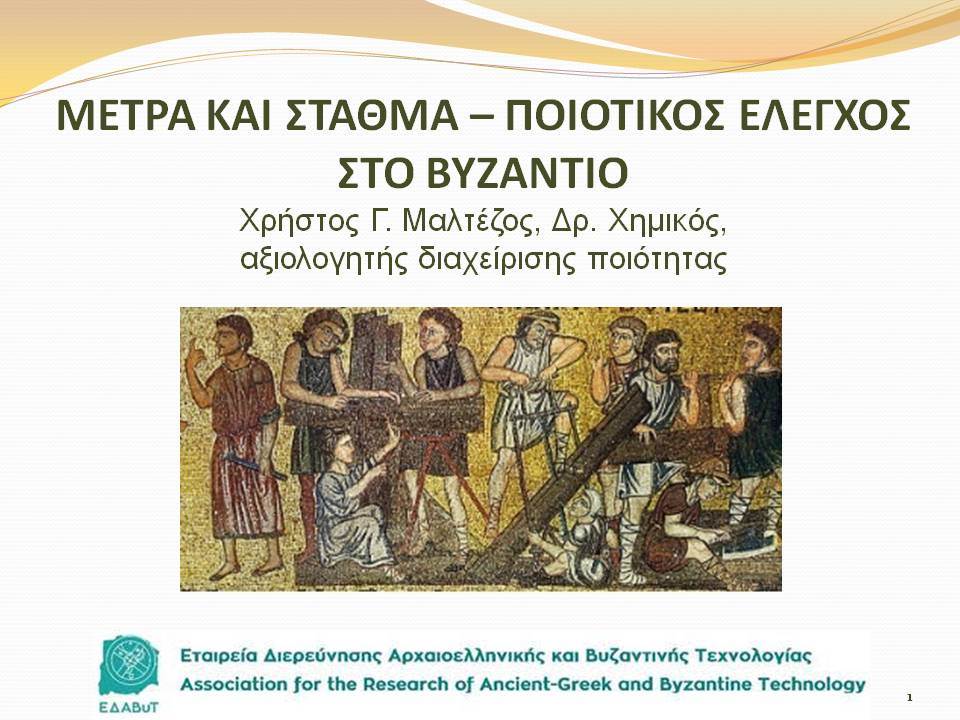 ΜΕΤΡΑ ΚΑΙ ΣΤΑΘΜΑ – ΠΟΙΟΤΙΚΟΣ ΕΛΕΓΧΟΣ ΣΤΟ ΒΥΖΑΝΤΙΟ

Χρήστος Γ. Μαλτέζος, Δρ. Χημικός, αξιολογητής διαχείρισης ποιότητας

ΕΔΑΒυΤ

Εταιρεία Διερεύνησης Αρχαιοελληνικής και Βυζαντινής Τεχνολογίας
Association for the Research of Ancient-Greek and Byzantine Technology

1